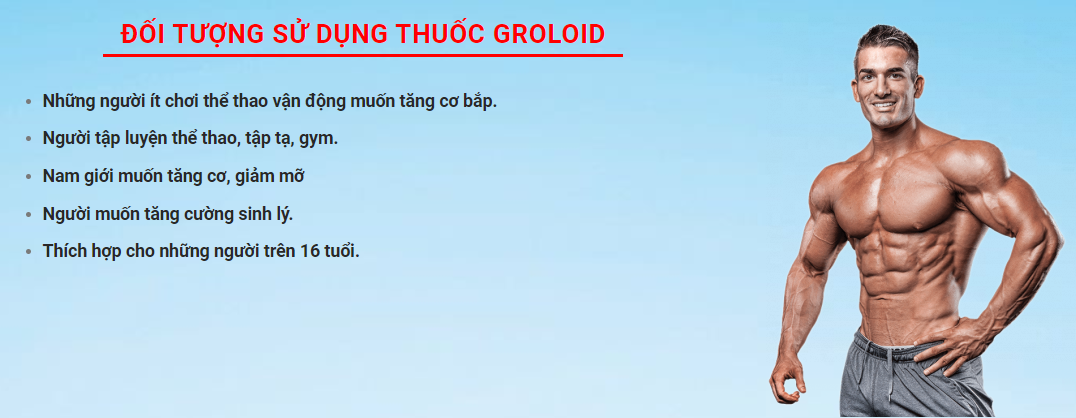 ĐỐI TƯỢNG SỬ DỤNG THUỐC GROLOID

- Những người ít chơi thể thao vận động muốn tăng cơ bắp.
- Người tập luyện thể thao, tập tạ, gym.
- Nam giới muốn tăng cơ, giảm mỡ
- Người muốn tăng cường sinh lý.
- Thích hợp cho những người trên 16 tuổi.